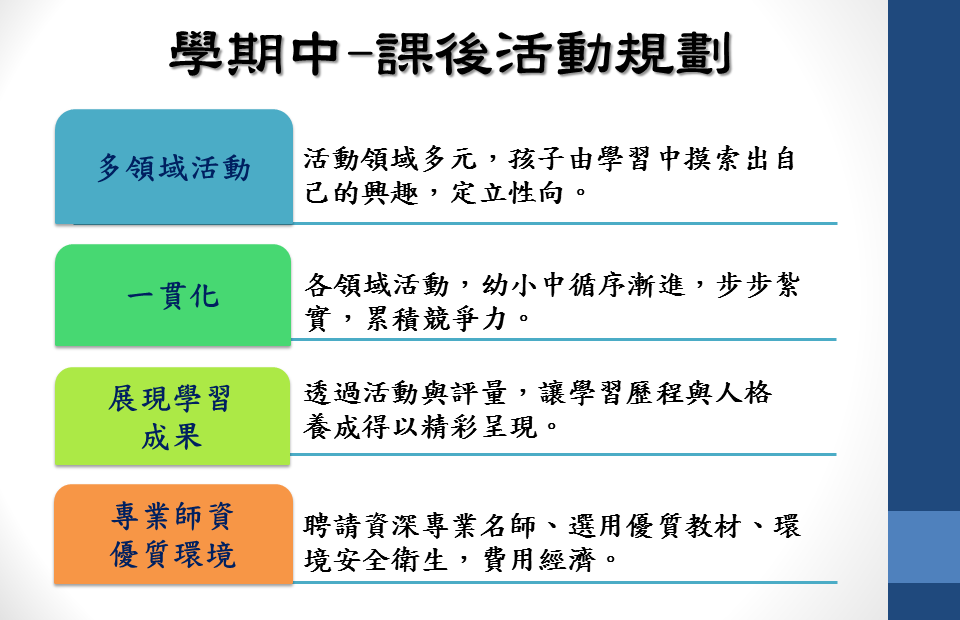 學期中–課後活動規劃

多領域活動

活動領域多元，孩子由學習中摸索出自己的興趣，定立性向。

一貫化

各領域活動，幼小中循序漸進，步步紮實，累積競爭力。

展現學習成果

透過活動與評量，讓學習歷程與人格養成得以精彩呈現。

專業師資優質環境

聘請資深專業名師、選用優質教材、環境安全衛生，費用經濟。